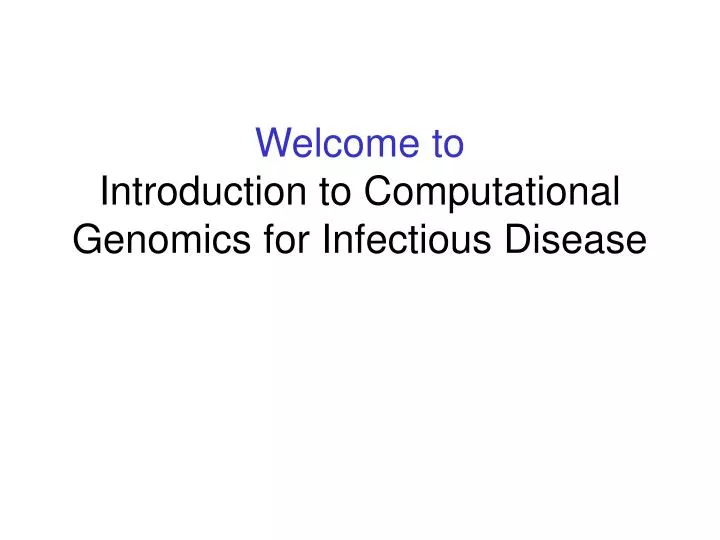 Welcome to
Introduction to Computational Genomics for Infectious Disease